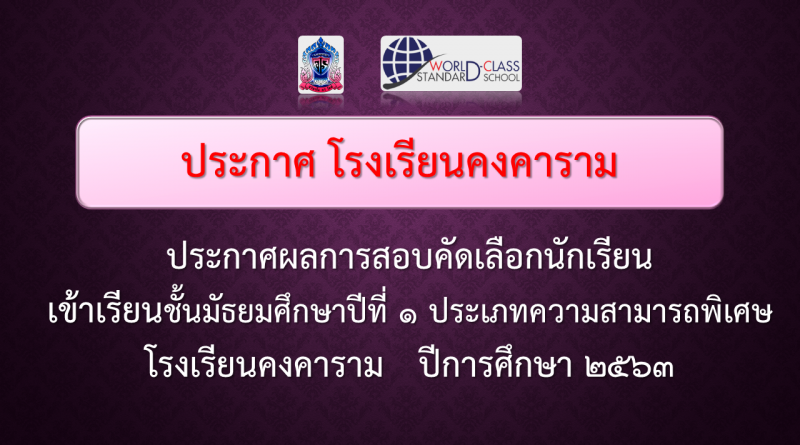 WORLD-CLASS STANDARD SCHOOL

ประกาศ โรงเรียนคงคาราม

ประกาศผลการสอบคัดเลือกนักเรียน
เข้าเรียนชั้นมัธยมศึกษาปีที่ ๑ ประเภทความสามารถพิเศษ
โรงเรียนคงคาราม ปีการศึกษา ๒๕๖๓